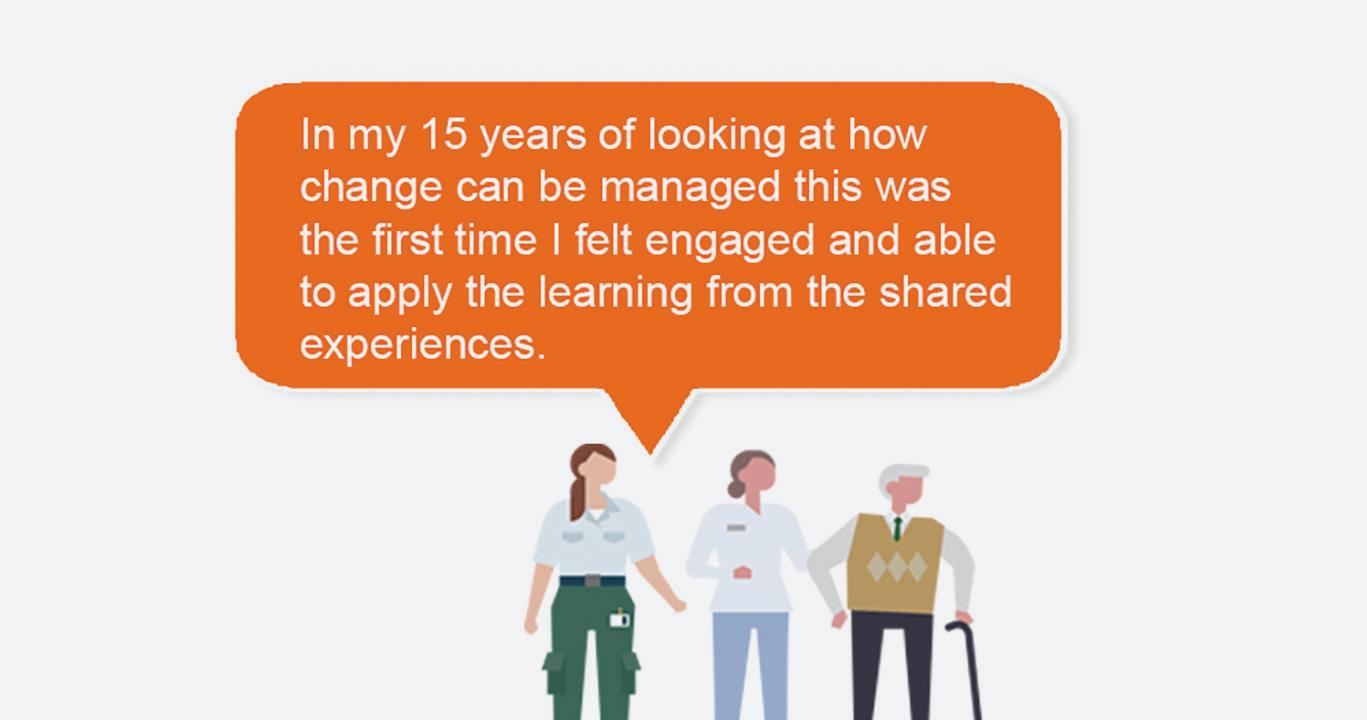 In my 15 years of looking at how change can be managed this was the first time I felt engaged and able to apply the learning from the shared experiences.